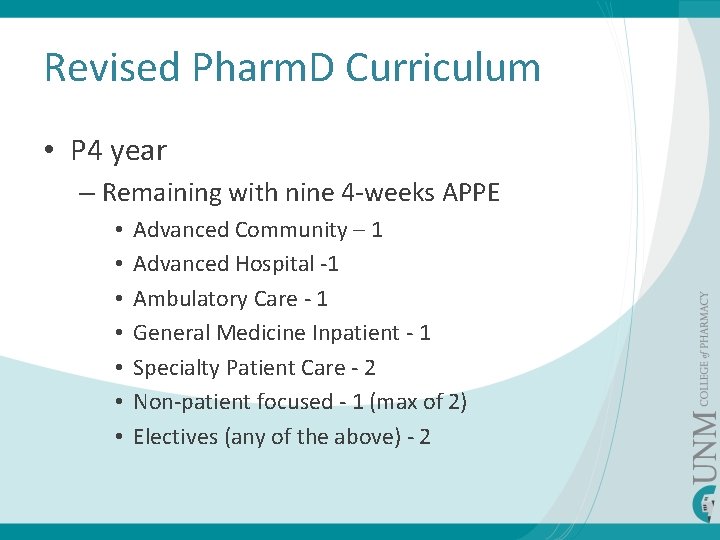 Revised PharmD Curriculum

• P4 year
– Remaining with nine 4-weeks APPE
• Advanced Community – 1
• Advanced Hospital -1
• Ambulatory Care - 1
• General Medicine Inpatient - 1
• Specialty Patient Care - 2
• Non-patient focused - 1 (max of 2)
• Electives (any of the above) - 2

UNM COLLEGE of PHARMACY